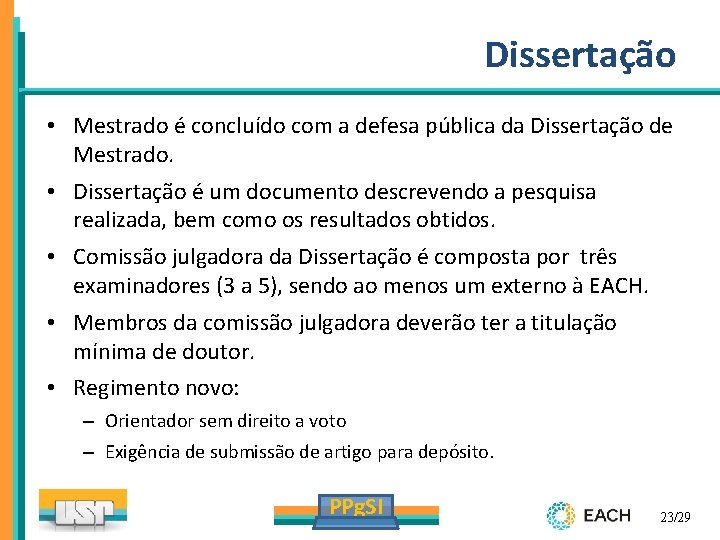 Dissertação

• Mestrado é concluído com a defesa pública da Dissertação de Mestrado.

• Dissertação é um documento descrevendo a pesquisa realizada, bem como os resultados obtidos.

• Comissão julgadora da Dissertação é composta por três examinadores (3 a 5), sendo ao menos um externo à EACH.

• Membros da comissão julgadora deverão ter a titulação mínima de doutor.

• Regimento novo:
– Orientador sem direito a voto
– Exigência de submissão de artigo para depósito.

USP

PPgSI

EACH

23/29